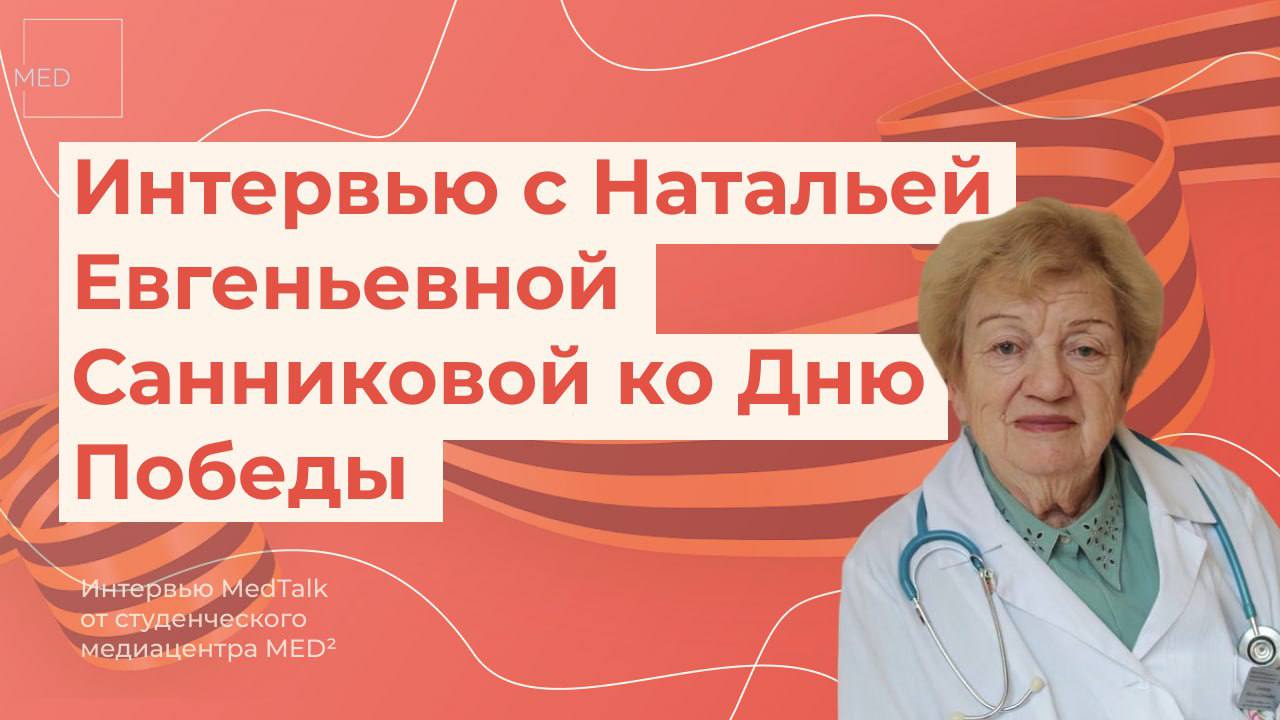 MED

Интервью с Натальей Евгеньевной Санниковой ко Дню Победы

Интервью MedTalk от студенческого медиацентра MED²